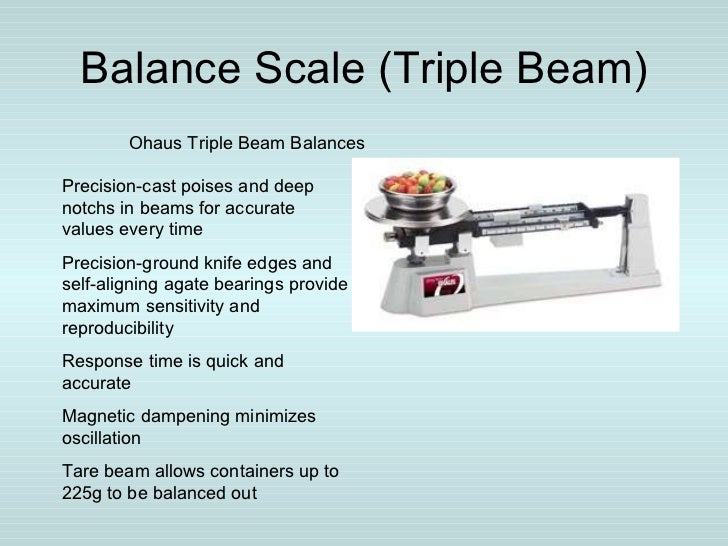 Balance Scale (Triple Beam)

Ohaus Triple Beam Balances

Precision-cast poises and deep notchs in beams for accurate values every time

Precision-ground knife edges and self-aligning agate bearings provide maximum sensitivity and reproducibility

Response time is quick and accurate

Magnetic dampening minimizes oscillation

Tare beam allows containers up to 225g to be balanced out

OHAUS